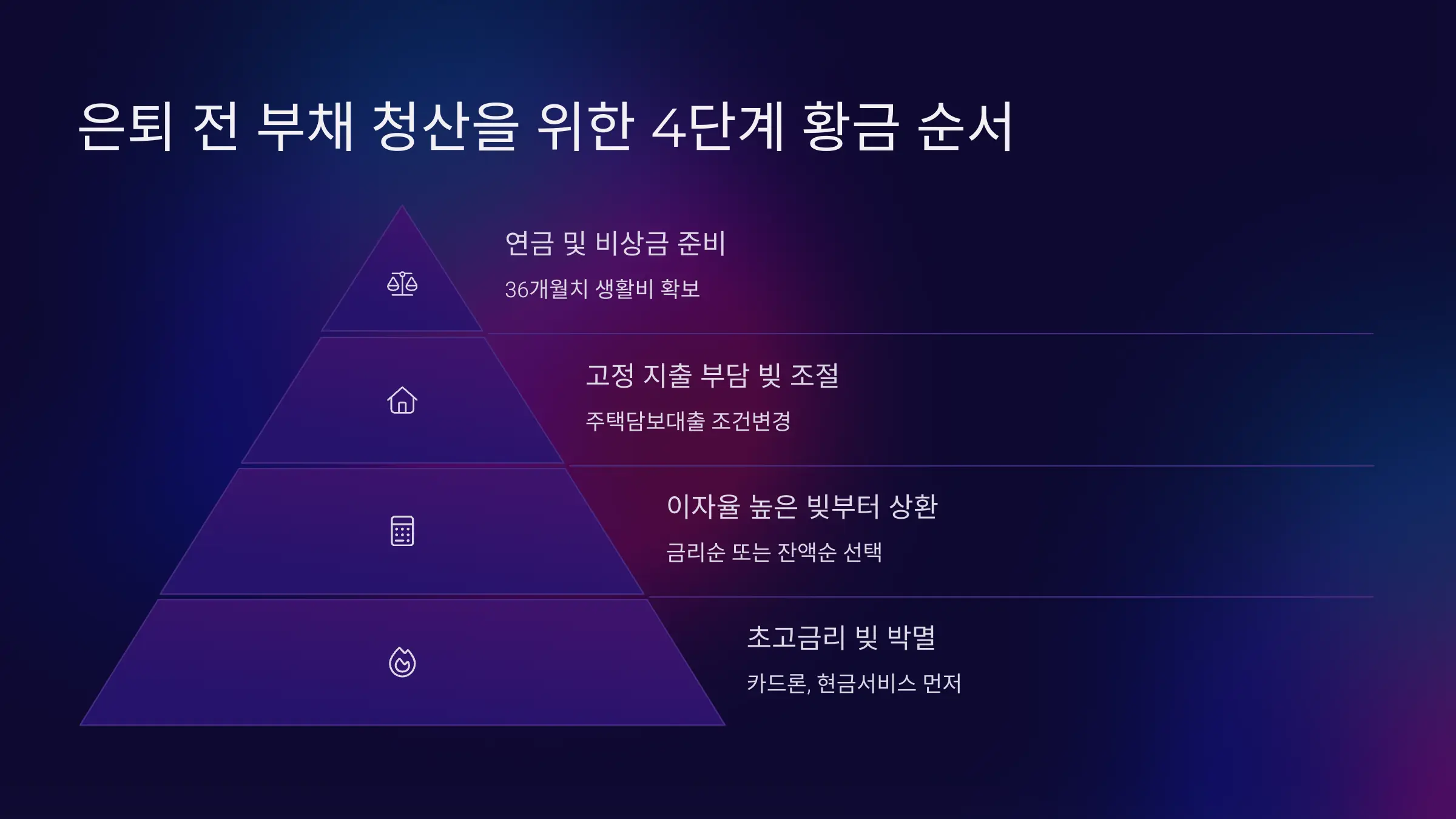 은퇴 전 부채 청산을 위한 4단계 황금 순서

연금 및 비상금 준비

36개월치 생활비 확보

고정 지출 부담 빚 조절

주택담보대출 조건변경

이자율 높은 빚부터 상환

금리순 또는 잔액순 선택

초고금리 빚 박멸

카드론, 현금서비스 먼저